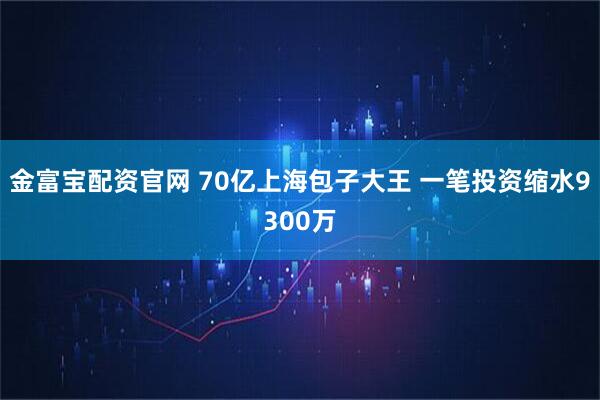 金富宝配资官网 70亿上海包子大王 一笔投资缩水9300万